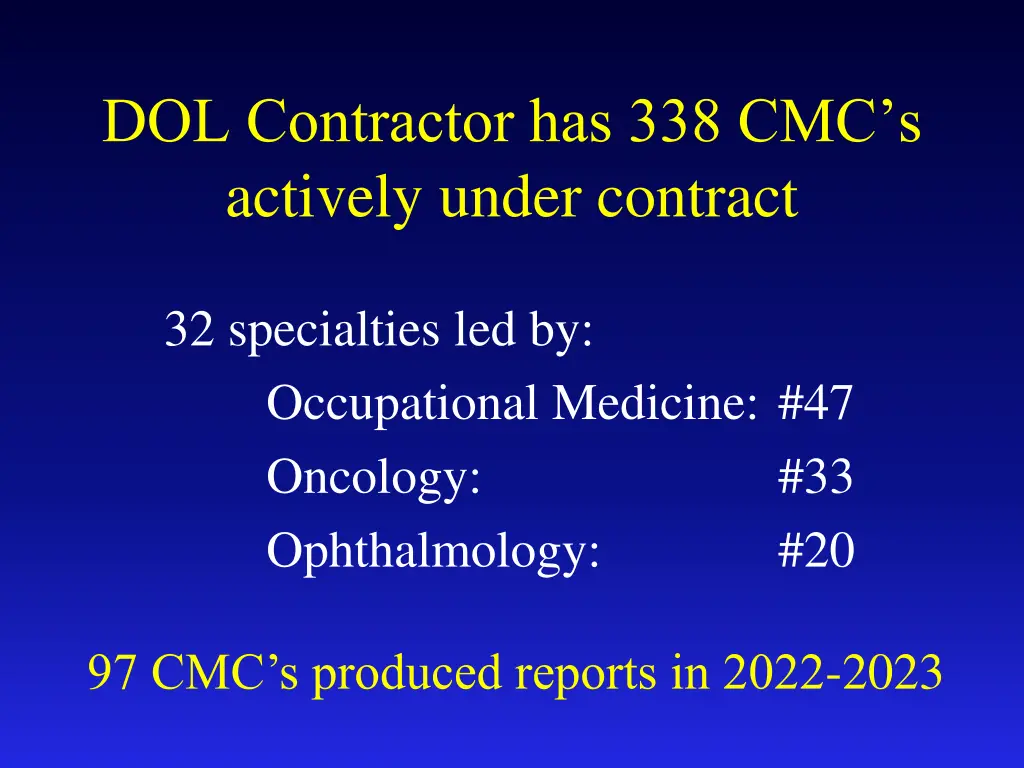 DOL Contractor has 338 CMC’s actively under contract

32 specialties led by:

Occupational Medicine: #47

Oncology: #33

Ophthalmology: #20

97 CMC’s produced reports in 2022-2023